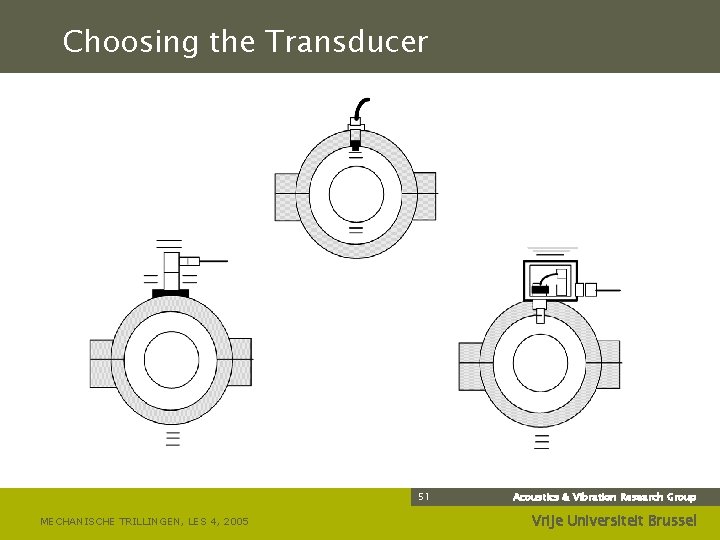 Choosing the Transducer

51

Acoustics & Vibration Research Group

MECHANISCHE TRILLINGEN, LES 4, 2005

Vrije Universiteit Brussel